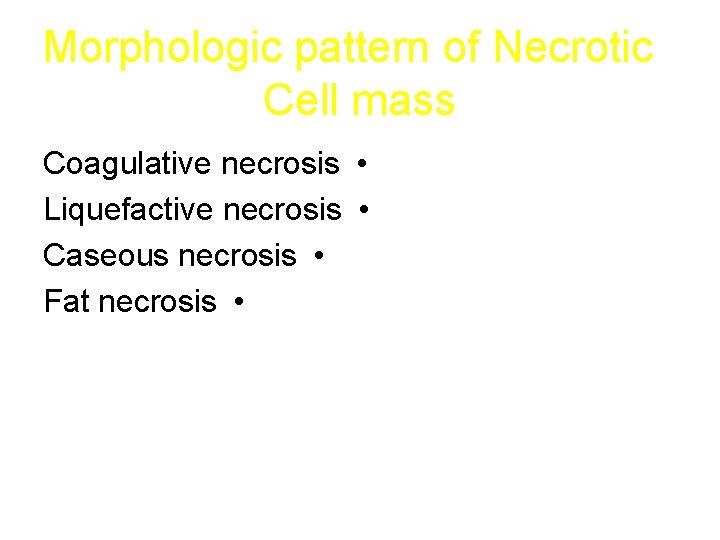 Morphologic pattern of Necrotic Cell mass

Coagulative necrosis •
Liquefactive necrosis •
Caseous necrosis •
Fat necrosis •